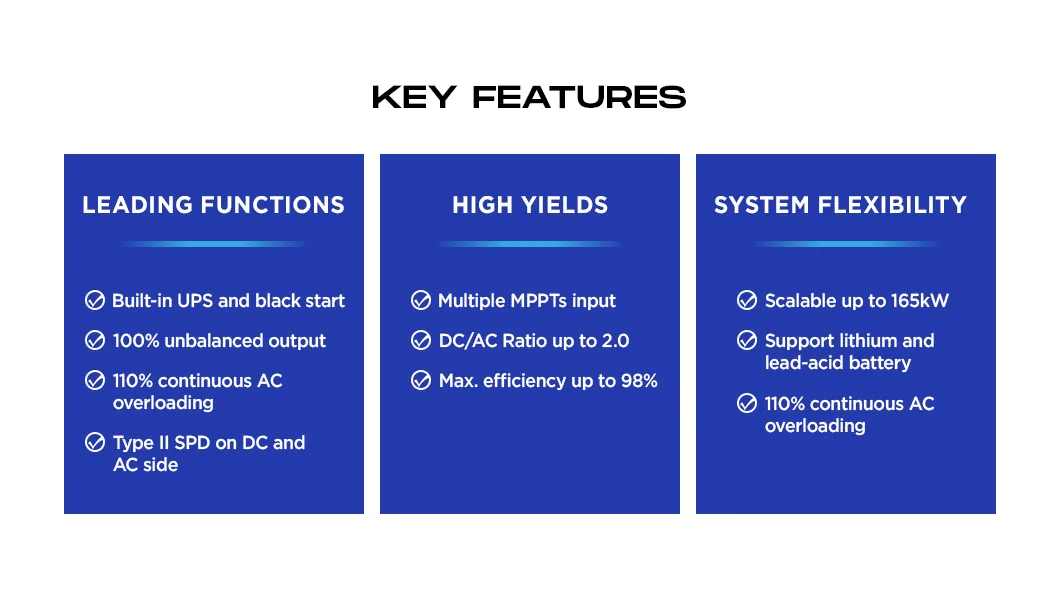 KEY FEATURES

LEADING FUNCTIONS

Built-in UPS and black start

100% unbalanced output

110% continuous AC overloading

Type II SPD on DC and AC side

HIGH YIELDS

Multiple MPPTs input

DC/AC Ratio up to 2.0

Max. efficiency up to 98%

SYSTEM FLEXIBILITY

Scalable up to 165kW

Support lithium and lead-acid battery

110% continuous AC overloading